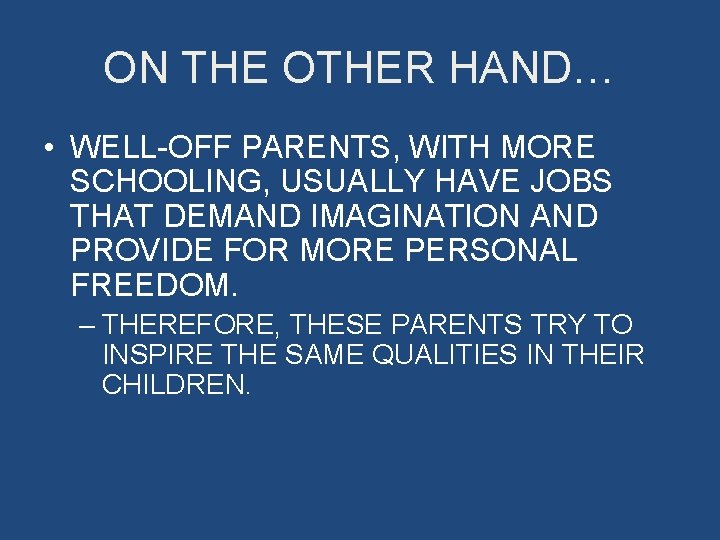 ON THE OTHER HAND…

• WELL-OFF PARENTS, WITH MORE SCHOOLING, USUALLY HAVE JOBS THAT DEMAND IMAGINATION AND PROVIDE FOR MORE PERSONAL FREEDOM.

– THEREFORE, THESE PARENTS TRY TO INSPIRE THE SAME QUALITIES IN THEIR CHILDREN.